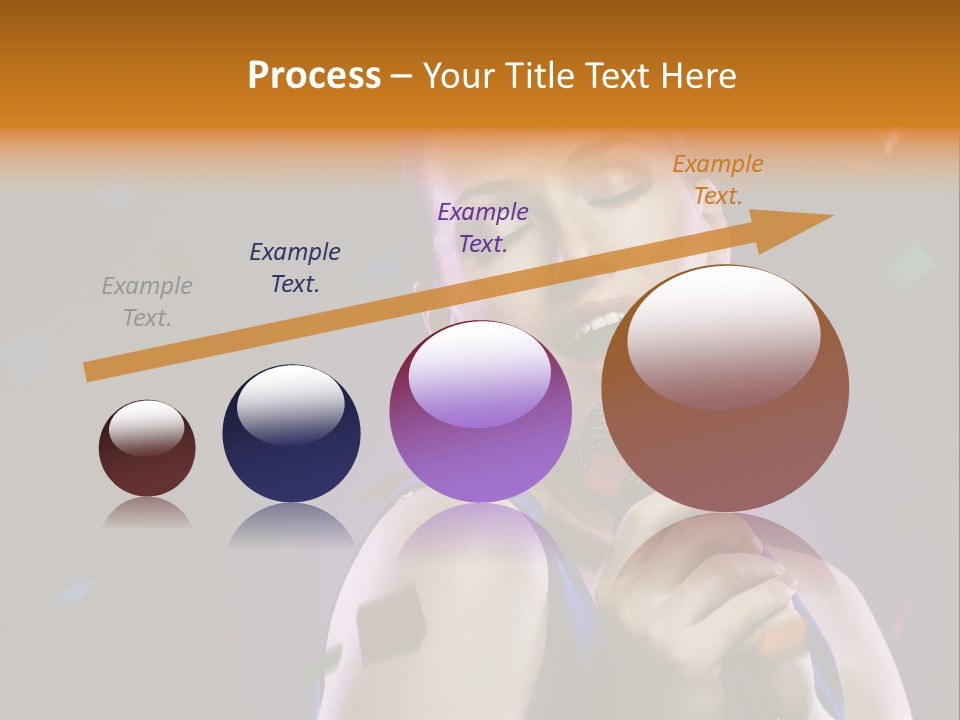 Process – Your Title Text Here

Example Text.

Example Text.

Example Text.

Example Text.